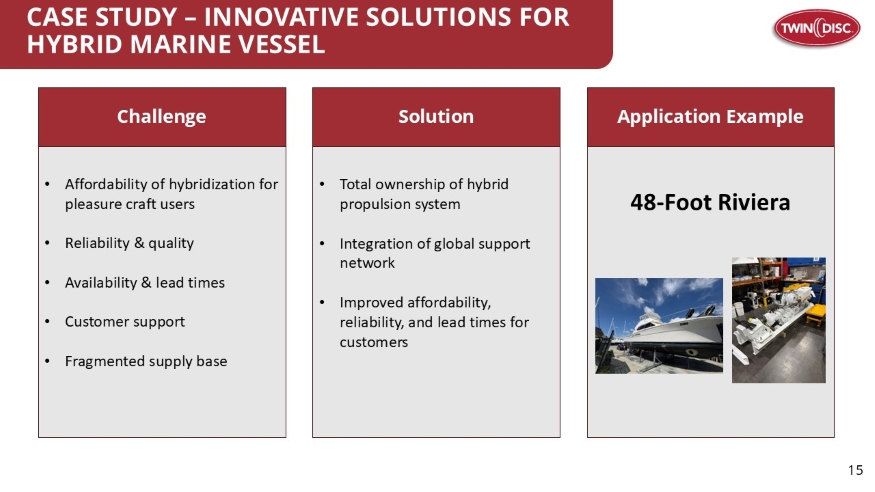 CASE STUDY – INNOVATIVE SOLUTIONS FOR HYBRID MARINE VESSEL

TWIN DISC

Challenge

• Affordability of hybridization for pleasure craft users

• Reliability & quality

• Availability & lead times

• Customer support

• Fragmented supply base

Solution

• Total ownership of hybrid propulsion system

• Integration of global support network

• Improved affordability, reliability, and lead times for customers

Application Example

48-Foot Riviera

15